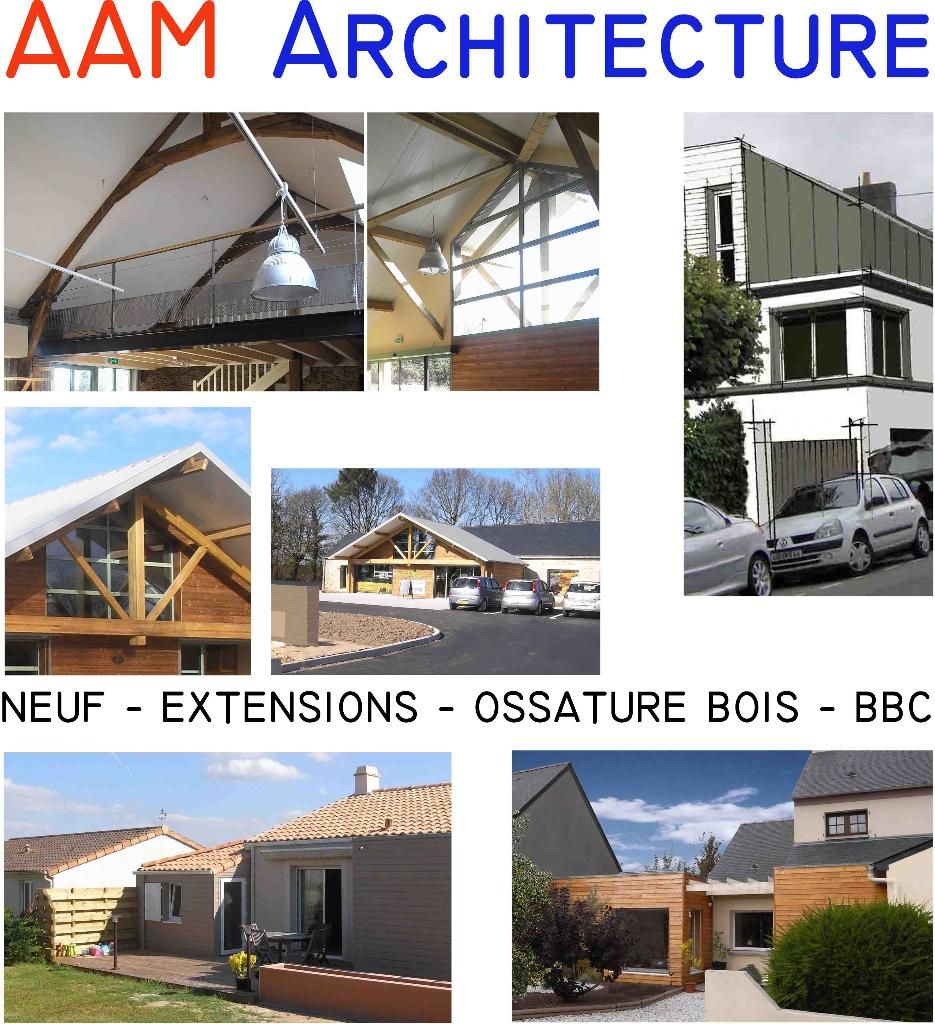 AAM ARCHITECTURE

NEUF - EXTENSIONS - OSSATURE BOIS - BBC